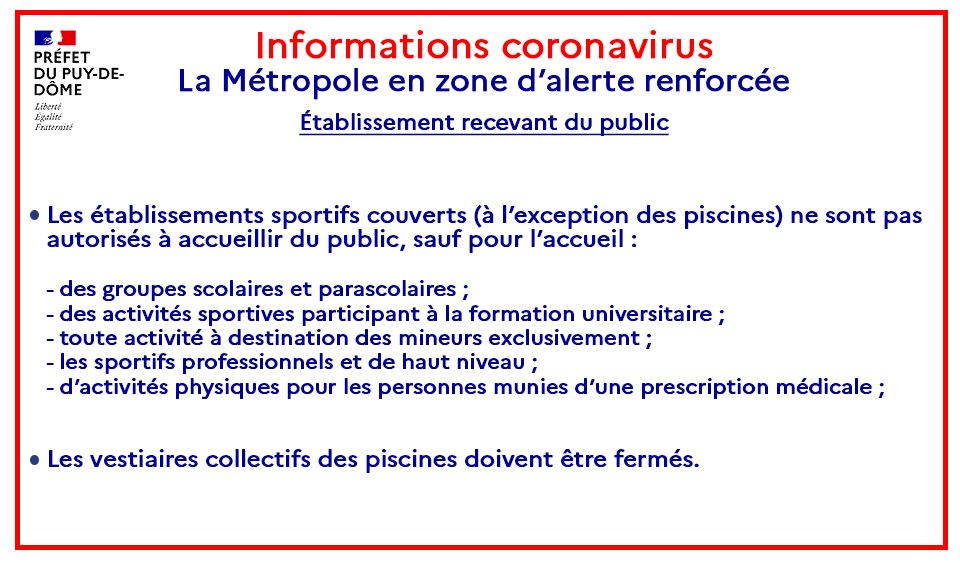 PRÉFET
DU PUY-DE-DÔME
Liberté
Égalité
Fraternité

Informations coronavirus
La Métropole en zone d'alerte renforcée
Établissement recevant du public

• Les établissements sportifs couverts (à l'exception des piscines) ne sont pas autorisés à accueillir du public, sauf pour l'accueil :

- des groupes scolaires et parascolaires ;
- des activités sportives participant à la formation universitaire ;
- toute activité à destination des mineurs exclusivement ;
- les sportifs professionnels et de haut niveau ;
- d'activités physiques pour les personnes munies d'une prescription médicale ;

• Les vestiaires collectifs des piscines doivent être fermés.